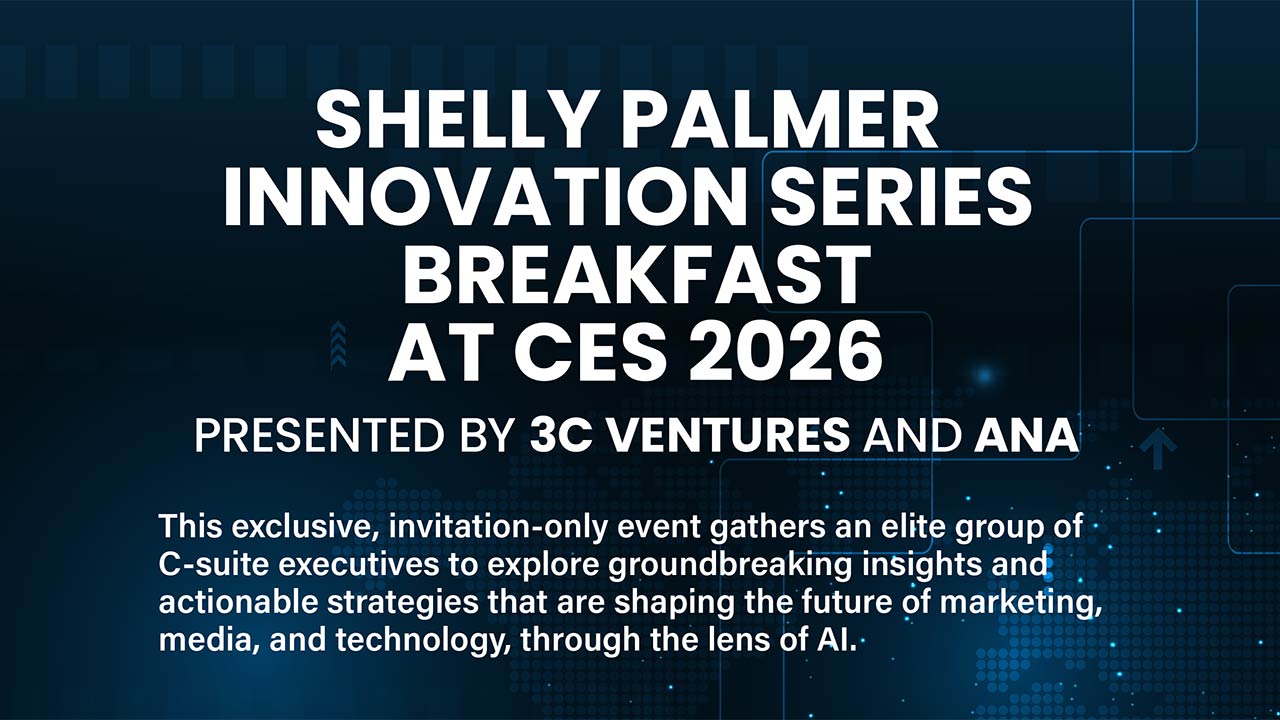 SHELLY PALMER INNOVATION SERIES BREAKFAST AT CES 2026

PRESENTED BY 3C VENTURES AND ANA

This exclusive, invitation-only event gathers an elite group of C-suite executives to explore groundbreaking insights and actionable strategies that are shaping the future of marketing, media, and technology, through the lens of AI.